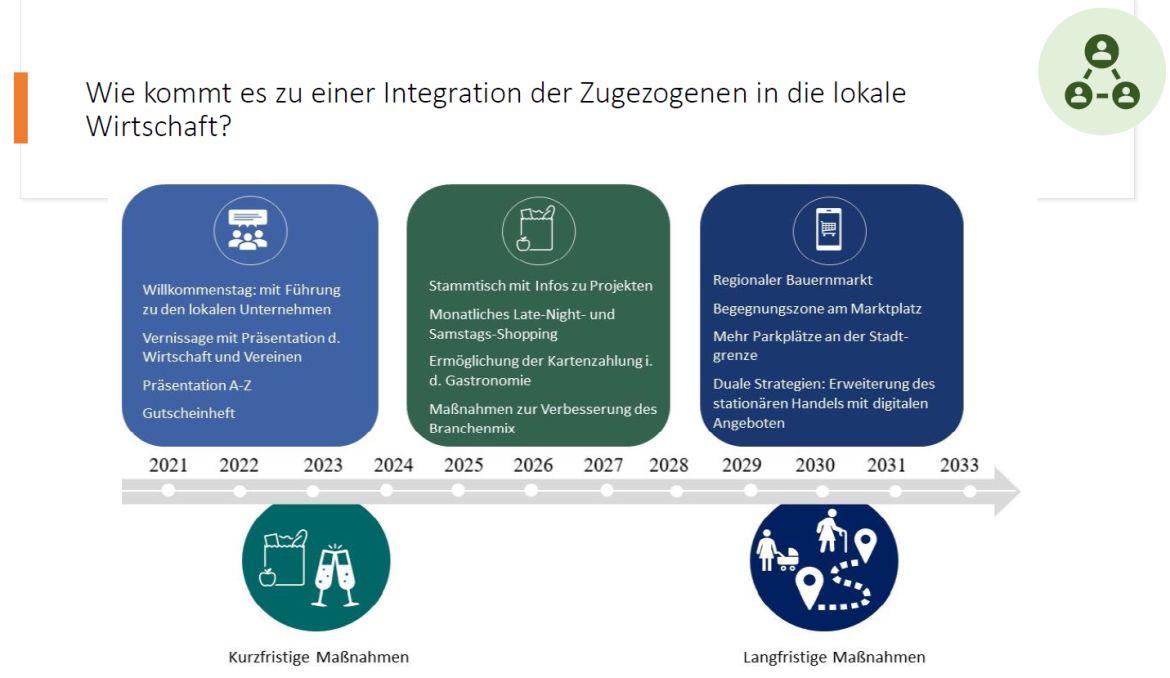 Wie kommt es zu einer Integration der Zugezogenen in die lokale Wirtschaft?

Willkommenstag: mit Führung zu den lokalen Unternehmen

Vernissage mit Präsentation d. Wirtschaft und Vereinen

Präsentation A-Z

Gutscheinheft

Stammtisch mit Infos zu Projekten

Monatliches Late-Night- und Samstags-Shopping

Ermöglichung der Kartenzahlung i. d. Gastronomie

Maßnahmen zur Verbesserung des Branchenmix

Regionaler Bauernmarkt

Begegnungszone am Marktplatz

Mehr Parkplätze an der Stadtgrenze

Duale Strategien: Erweiterung des stationären Handels mit digitalen Angeboten

2021 2022 2023 2024 2025 2026 2027 2028 2029 2030 2031 2033

Kurzfristige Maßnahmen

Langfristige Maßnahmen